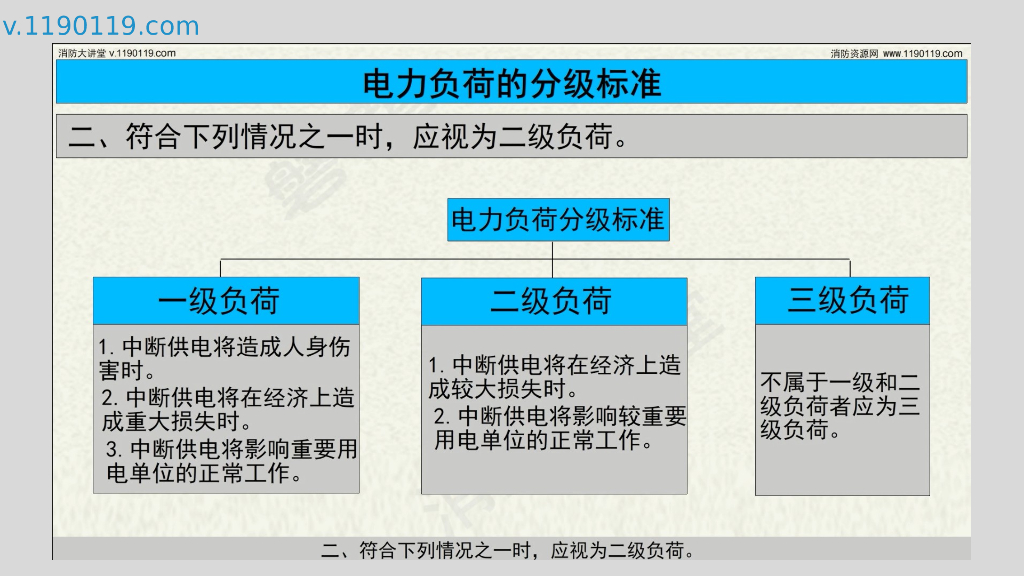 v.1190119.com

消防大讲堂 v.1190119.com

消防资源网 www.1190119.com

电力负荷的分级标准

二、符合下列情况之一时，应视为二级负荷。

电力负荷分级标准

一级负荷

1. 中断供电将造成人身伤害时。
2. 中断供电将在经济上造成重大损失时。
3. 中断供电将影响重要用电单位的正常工作。

二级负荷

1. 中断供电将在经济上造成较大损失时。
2. 中断供电将影响较重要用电单位的正常工作。

三级负荷

不属于一级和二级负荷者应为三级负荷。

二、符合下列情况之一时，应视为二级负荷。